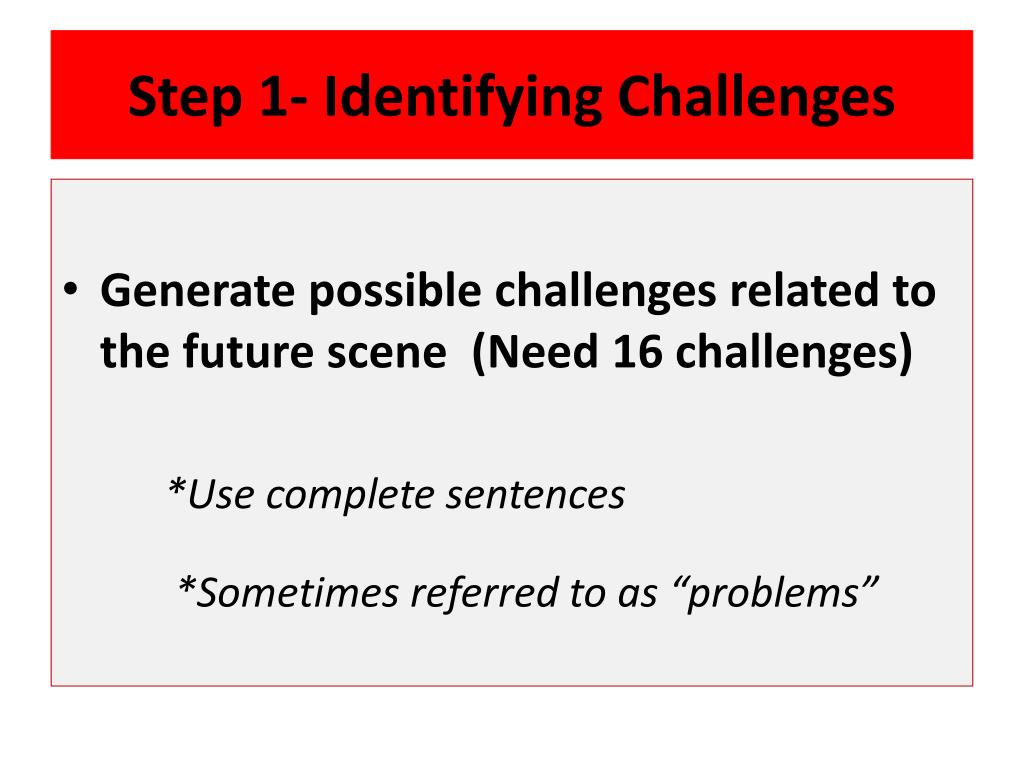 Step 1- Identifying Challenges

• Generate possible challenges related to the future scene (Need 16 challenges)

*Use complete sentences

*Sometimes referred to as “problems”